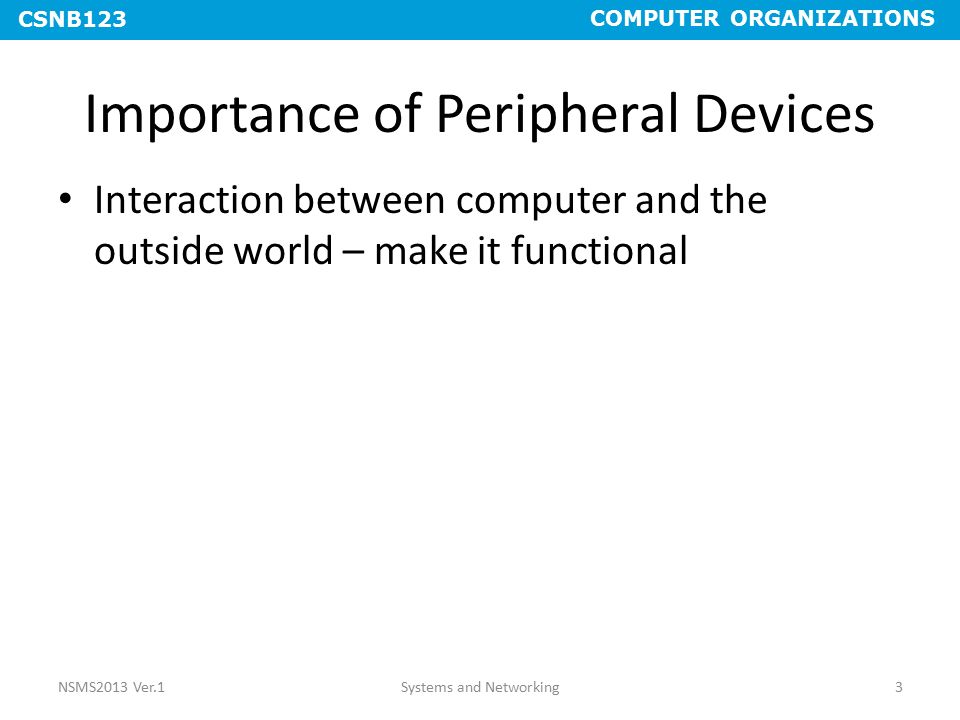 CSNB123 COMPUTER ORGANIZATIONS

Importance of Peripheral Devices

• Interaction between computer and the outside world – make it functional

NSMS2013 Ver.1 Systems and Networking 3